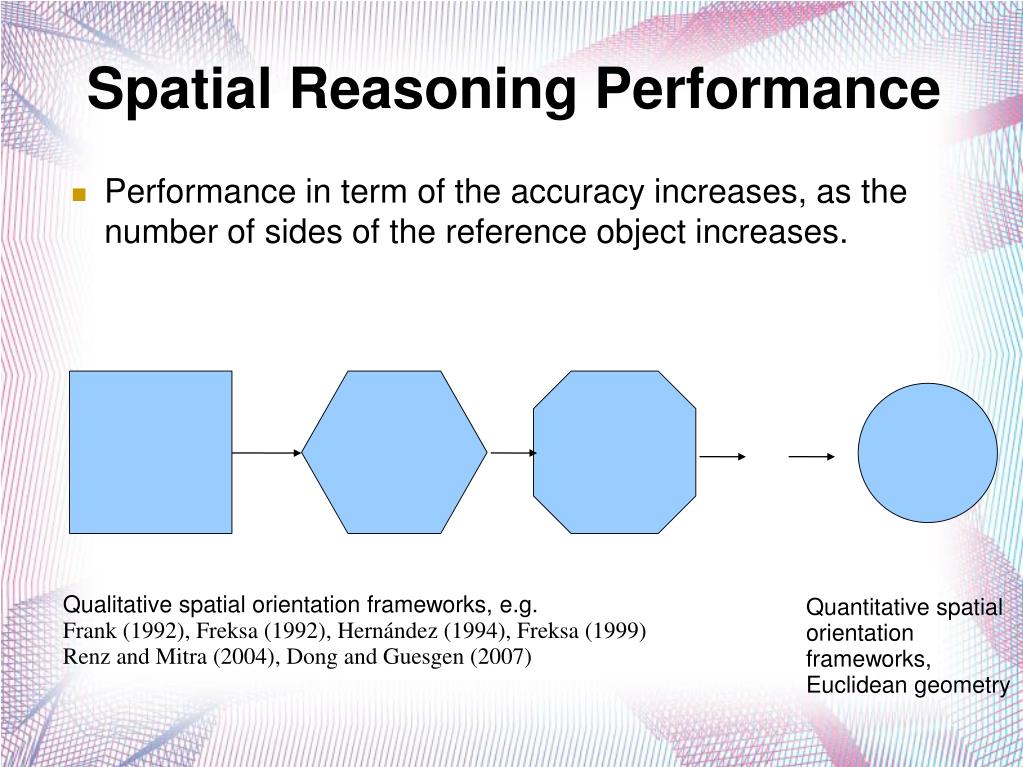 Spatial Reasoning Performance

Performance in term of the accuracy increases, as the number of sides of the reference object increases.

Qualitative spatial orientation frameworks, e.g.
Frank (1992), Freksa (1992), Hernández (1994), Freksa (1999)
Renz and Mitra (2004), Dong and Guesgen (2007)

Quantitative spatial orientation frameworks, Euclidean geometry